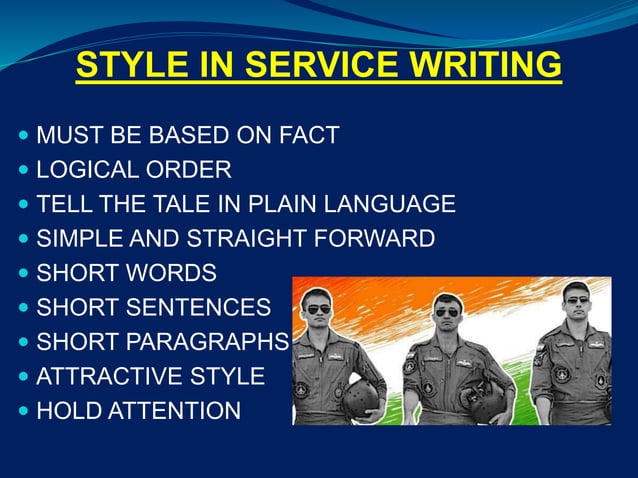 STYLE IN SERVICE WRITING

- MUST BE BASED ON FACT
- LOGICAL ORDER
- TELL THE TALE IN PLAIN LANGUAGE
- SIMPLE AND STRAIGHT FORWARD
- SHORT WORDS
- SHORT SENTENCES
- SHORT PARAGRAPHS
- ATTRACTIVE STYLE
- HOLD ATTENTION